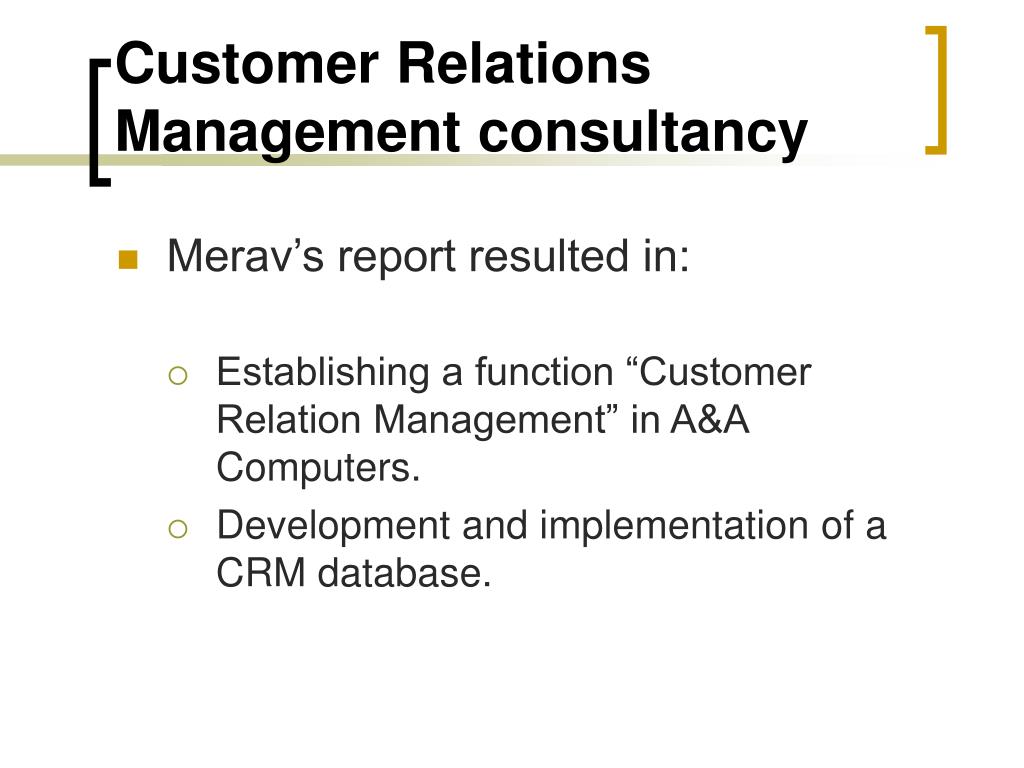 Customer Relations Management consultancy

Merav’s report resulted in:

Establishing a function “Customer Relation Management” in A&A Computers.

Development and implementation of a CRM database.